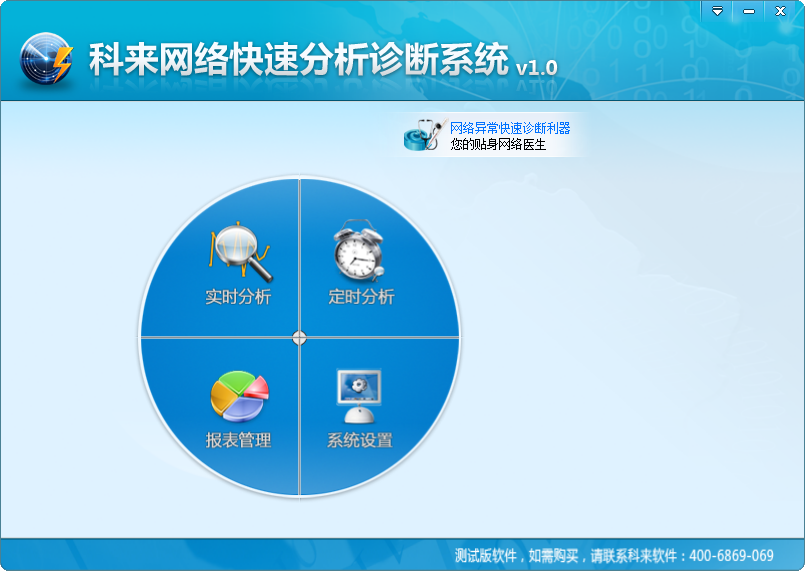 科来网络快速分析诊断系统 v1.0

网络异常快速诊断利器
您的贴身网络医生

实时分析
定时分析
报表管理
系统设置

测试版软件，如需购买，请联系科来软件：400-6869-069